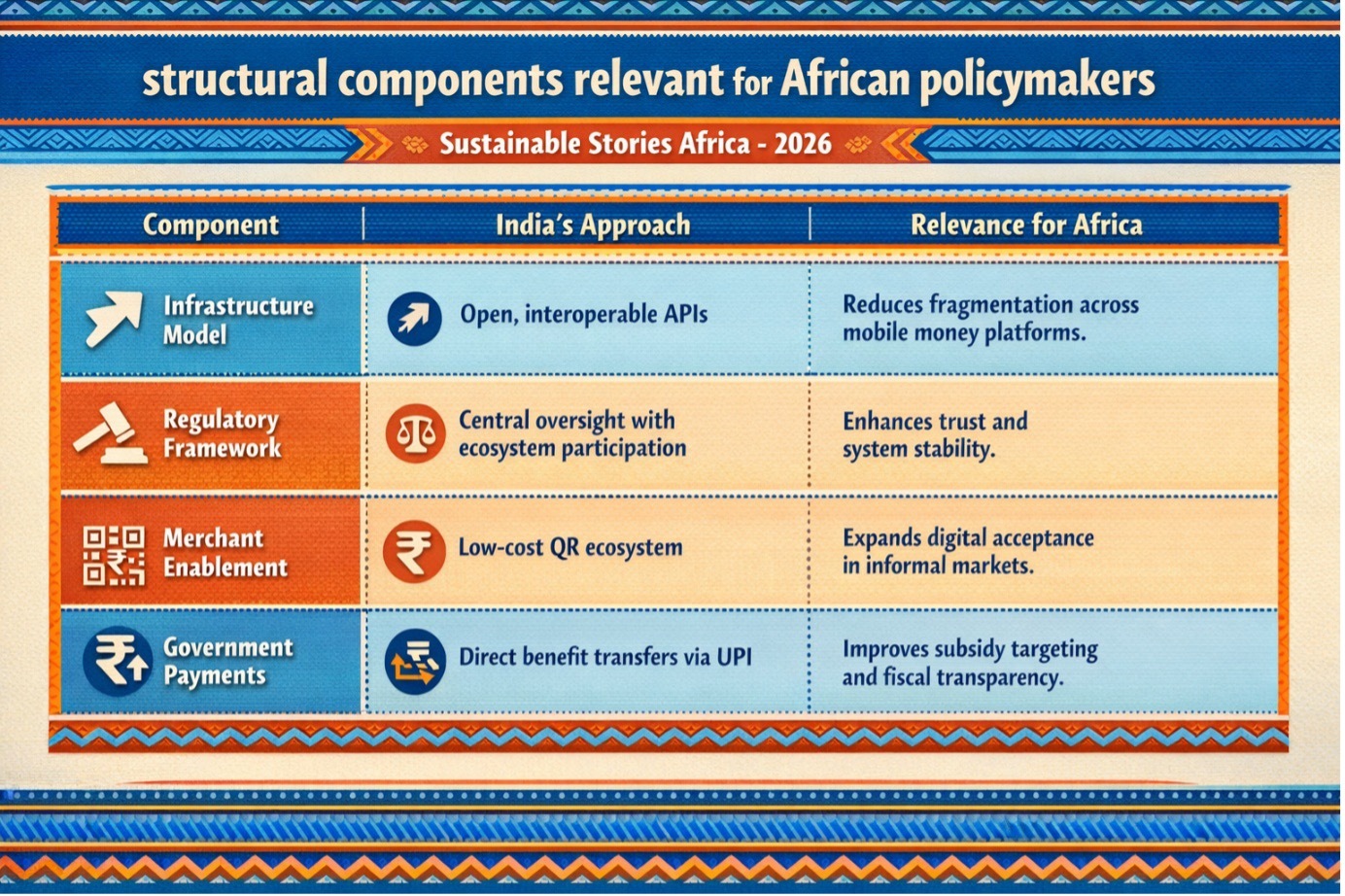 structural components relevant for African policymakers

Sustainable Stories Africa - 2026

| Component | India's Approach | Relevance for Africa |
|---|---|---|
| Infrastructure Model | Open, interoperable APIs | Reduces fragmentation across mobile money platforms. |
| Regulatory Framework | Central oversight with ecosystem participation | Enhances trust and system stability. |
| Merchant Enablement | Low-cost QR ecosystem | Expands digital acceptance in informal markets. |
| Government Payments | Direct benefit transfers via UPI | Improves subsidy targeting and fiscal transparency. |